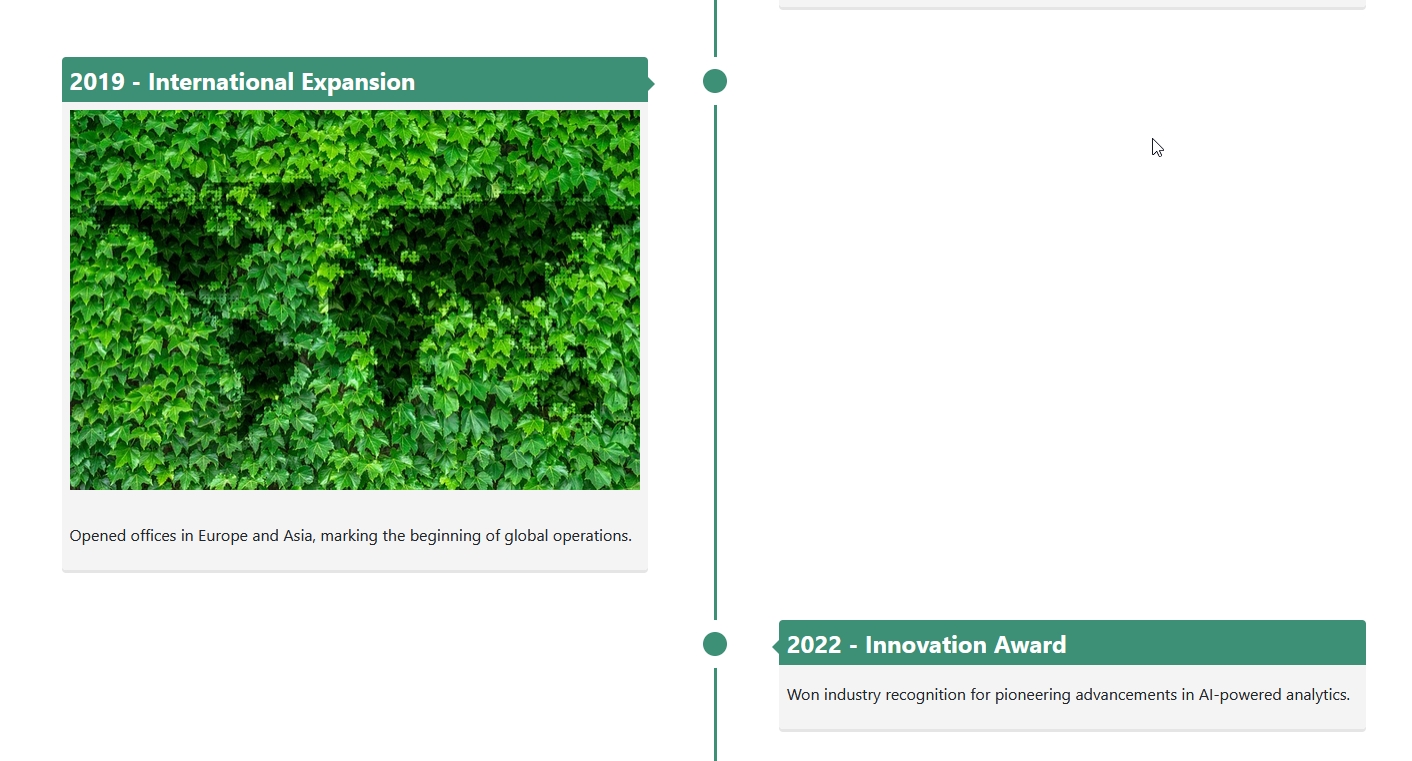 2019 - International Expansion

Opened offices in Europe and Asia, marking the beginning of global operations.

2022 - Innovation Award

Won industry recognition for pioneering advancements in AI-powered analytics.